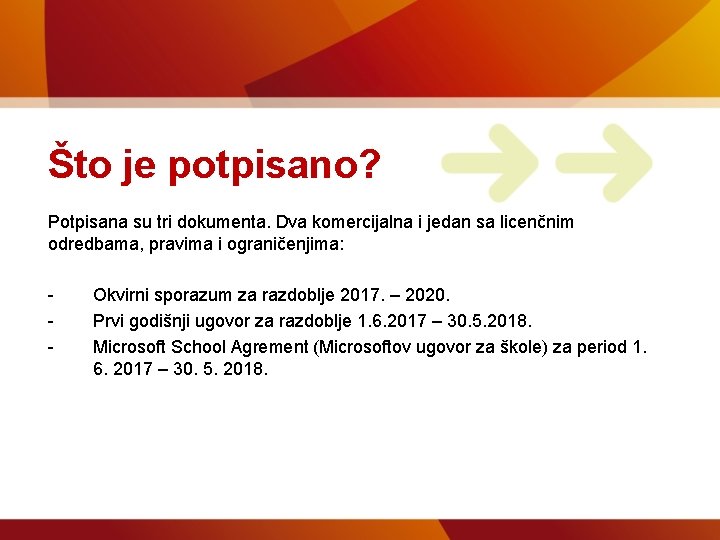 Što je potpisano?

Potpisana su tri dokumenta. Dva komercijalna i jedan sa licenčnim odredbama, pravima i ograničenjima:

- Okvirni sporazum za razdoblje 2017. – 2020.
- Prvi godišnji ugovor za razdoblje 1.6.2017 – 30.5.2018.
- Microsoft School Agrement (Microsoftov ugovor za škole) za period 1. 6. 2017 – 30. 5. 2018.